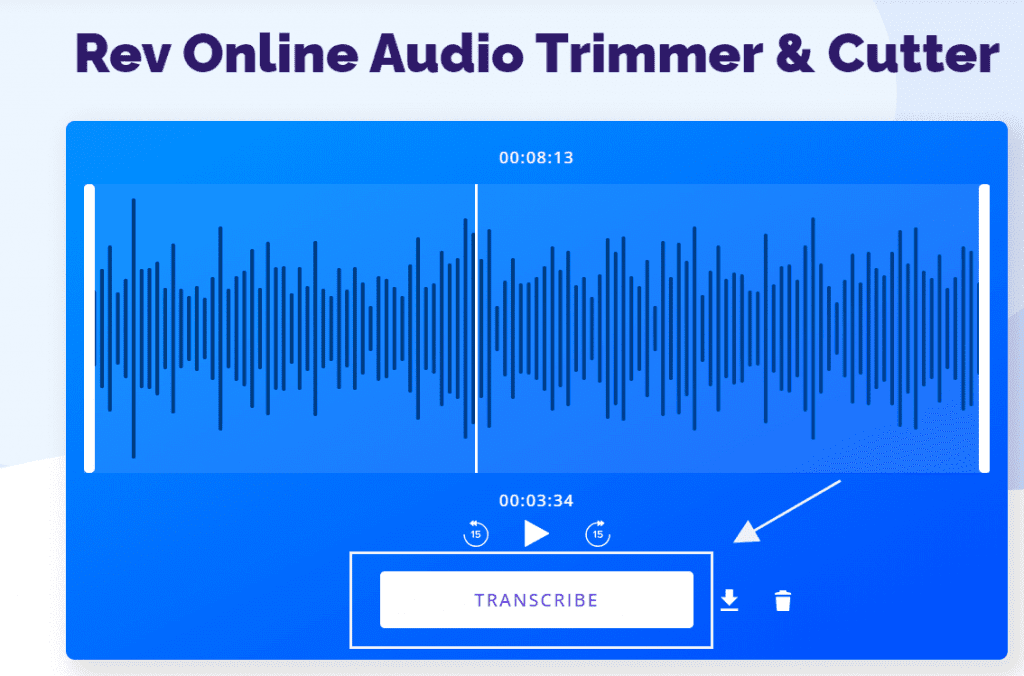 Rev Online Audio Trimmer & Cutter

00:08:13

00:03:34

15

15

TRANSCRIBE